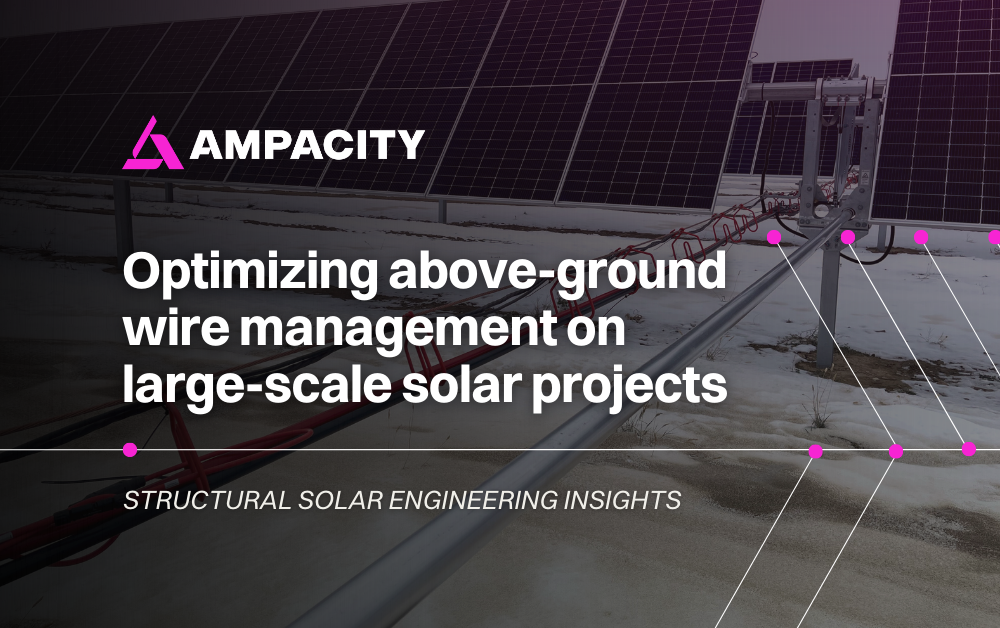 AMPACITY

Optimizing above-ground wire management on large-scale solar projects

STRUCTURAL SOLAR ENGINEERING INSIGHTS